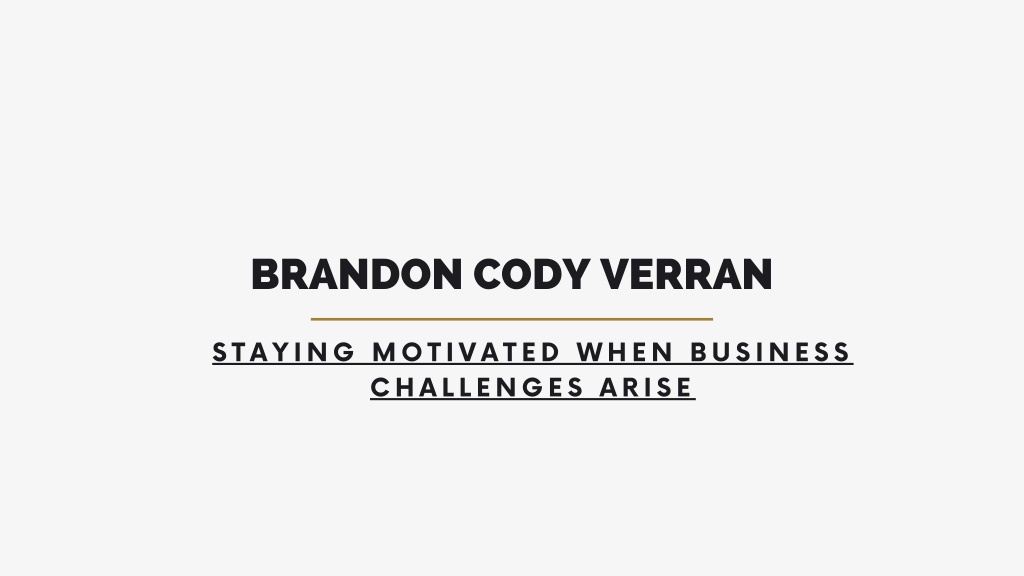 BRANDON CODY VERRAN

STAYING MOTIVATED WHEN BUSINESS CHALLENGES ARISE